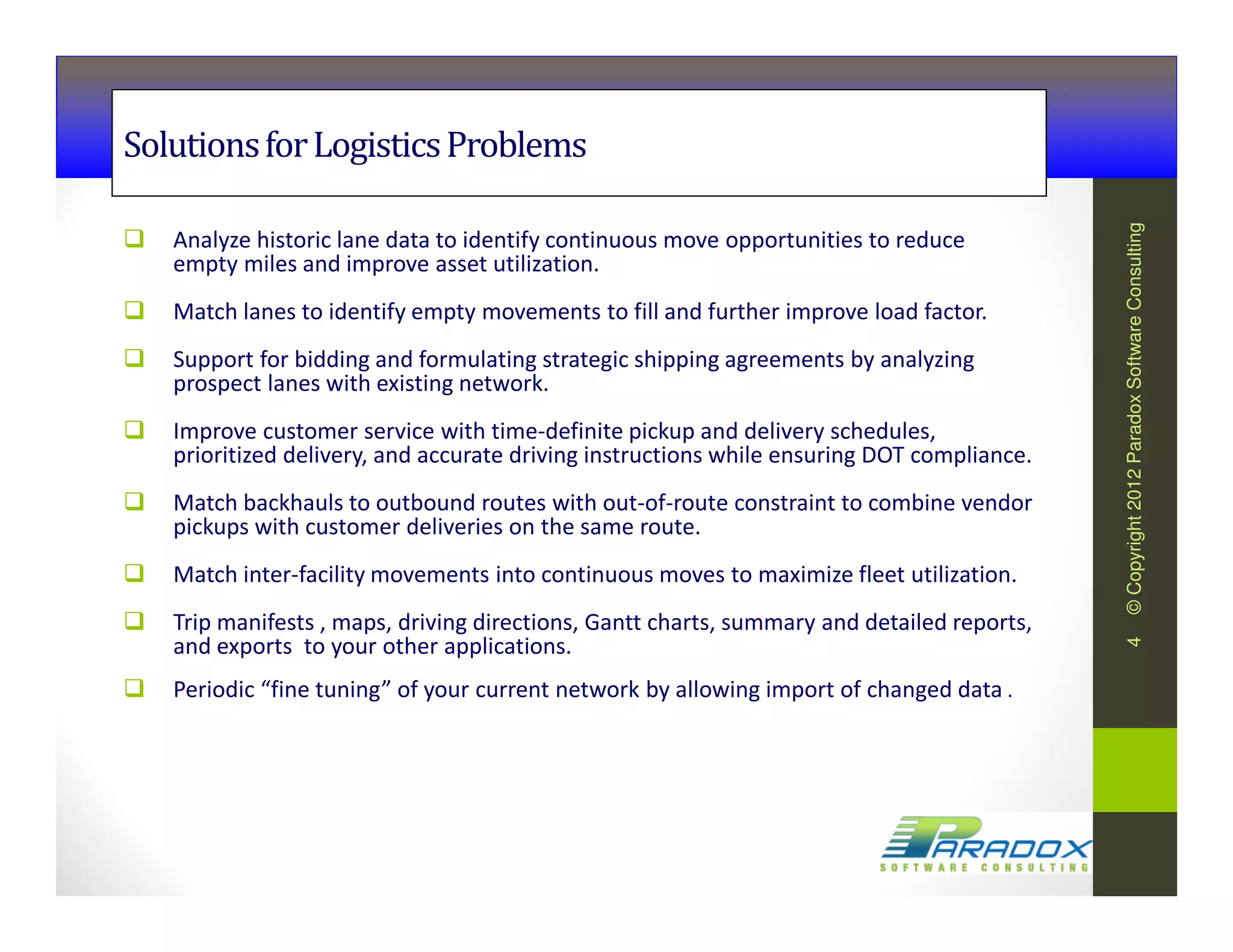 Solutions for Logistics Problems

❑ Analyze historic lane data to identify continuous move opportunities to reduce empty miles and improve asset utilization.

❑ Match lanes to identify empty movements to fill and further improve load factor.

❑ Support for bidding and formulating strategic shipping agreements by analyzing prospect lanes with existing network.

❑ Improve customer service with time-definite pickup and delivery schedules, prioritized delivery, and accurate driving instructions while ensuring DOT compliance.

❑ Match backhauls to outbound routes with out-of-route constraint to combine vendor pickups with customer deliveries on the same route.

❑ Match inter-facility movements into continuous moves to maximize fleet utilization.

❑ Trip manifests , maps, driving directions, Gantt charts, summary and detailed reports, and exports to your other applications.

❑ Periodic “fine tuning” of your current network by allowing import of changed data .

4 © Copyright 2012 Paradox Software Consulting

PARADOX
SOFTWARE CONSULTING